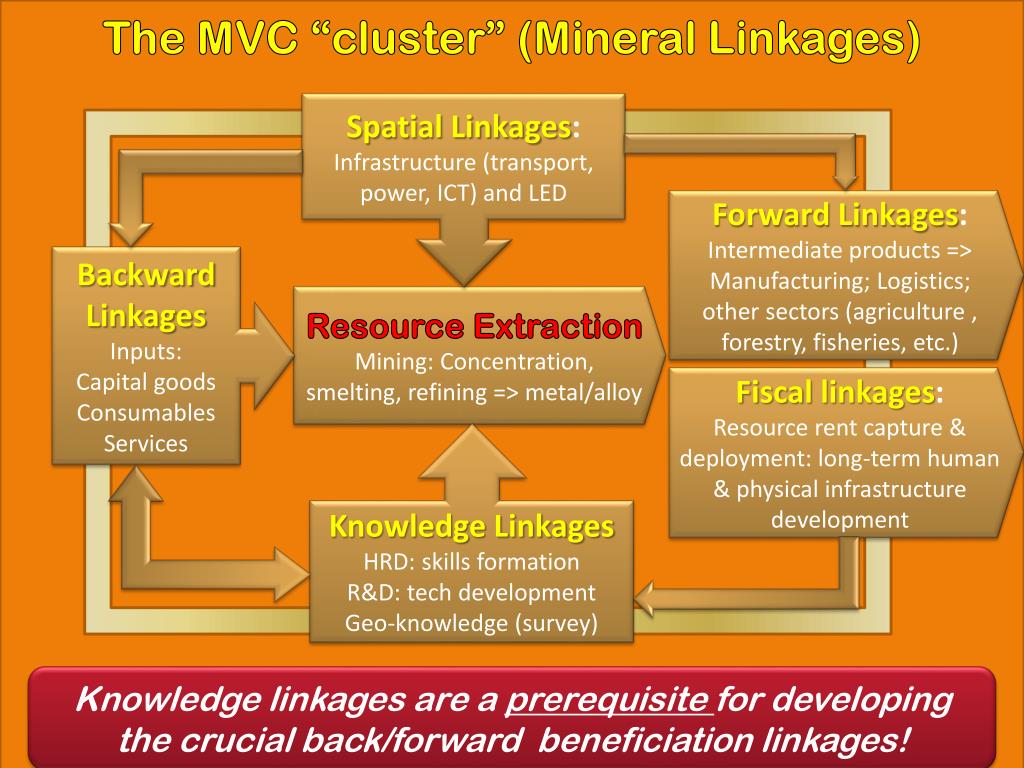 The MVC “cluster” (Mineral Linkages)

Spatial Linkages:
Infrastructure (transport, power, ICT) and LED

Backward Linkages
Inputs:
Capital goods
Consumables
Services

Resource Extraction
Mining: Concentration, smelting, refining => metal/alloy

Forward Linkages:
Intermediate products => Manufacturing; Logistics; other sectors (agriculture , forestry, fisheries, etc.)

Fiscal linkages:
Resource rent capture & deployment: long-term human & physical infrastructure development

Knowledge Linkages
HRD: skills formation
R&D: tech development
Geo-knowledge (survey)

Knowledge linkages are a prerequisite for developing the crucial back/forward beneficiation linkages!